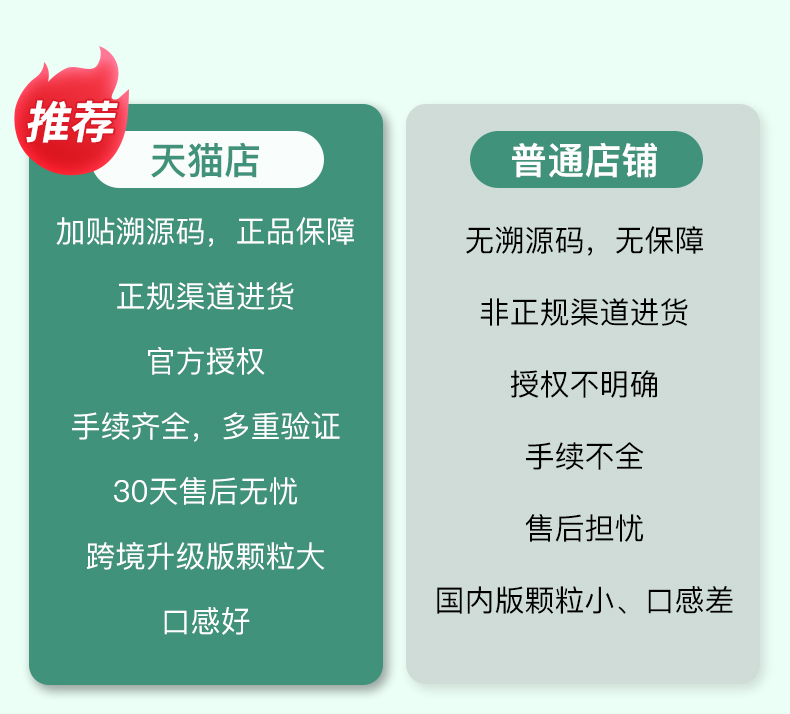 推荐

天猫店

加贴溯源码，正品保障

正规渠道进货

官方授权

手续齐全，多重验证

30天售后无忧

跨境升级版颗粒大

口感好

普通店铺

无溯源码，无保障

非正规渠道进货

授权不明确

手续不全

售后担忧

国内版颗粒小、口感差